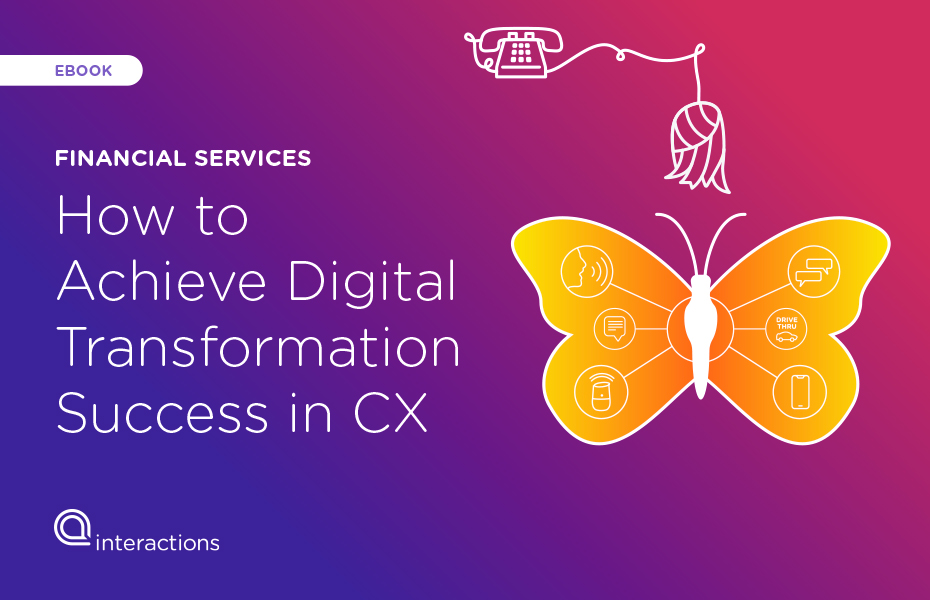 EBOOK

FINANCIAL SERVICES

How to Achieve Digital Transformation Success in CX

DRIVE THRU

interactions